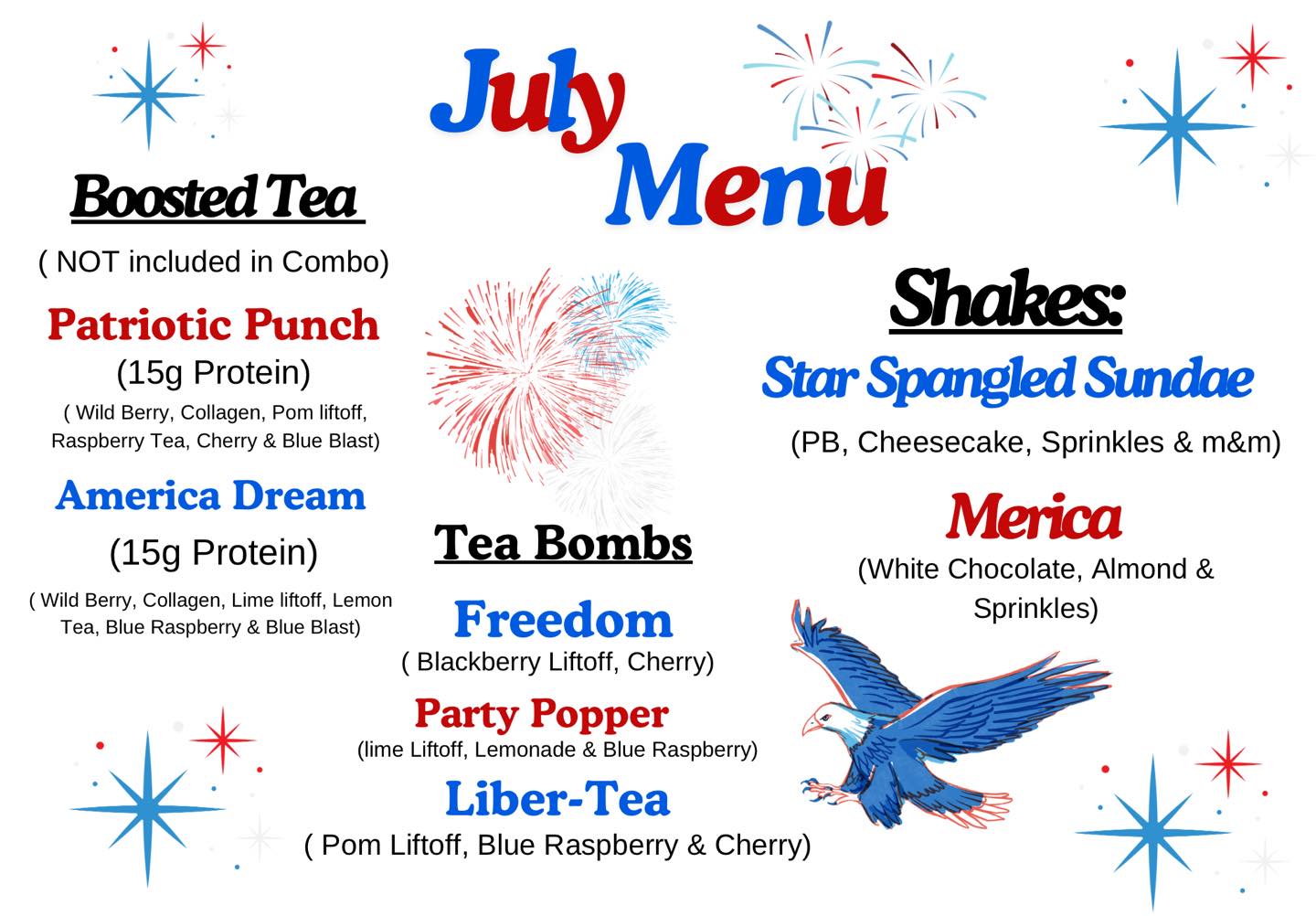 July Menu

Boosted Tea

( NOT included in Combo)

Patriotic Punch
(15g Protein)
( Wild Berry, Collagen, Pom liftoff, Raspberry Tea, Cherry & Blue Blast)

America Dream
(15g Protein)
( Wild Berry, Collagen, Lime liftoff, Lemon Tea, Blue Raspberry & Blue Blast)

Tea Bombs

Freedom
( Blackberry Liftoff, Cherry)

Party Popper
(lime Liftoff, Lemonade & Blue Raspberry)

Liber-Tea
( Pom Liftoff, Blue Raspberry & Cherry)

Shakes:

Star Spangled Sundae
(PB, Cheesecake, Sprinkles & m&m)

Merica
(White Chocolate, Almond & Sprinkles)